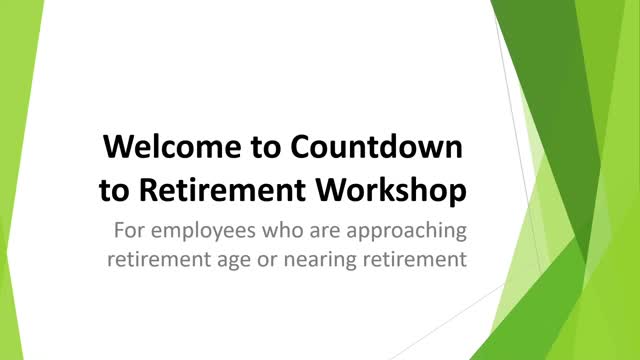 Welcome to Countdown to Retirement Workshop

For employees who are approaching retirement age or nearing retirement